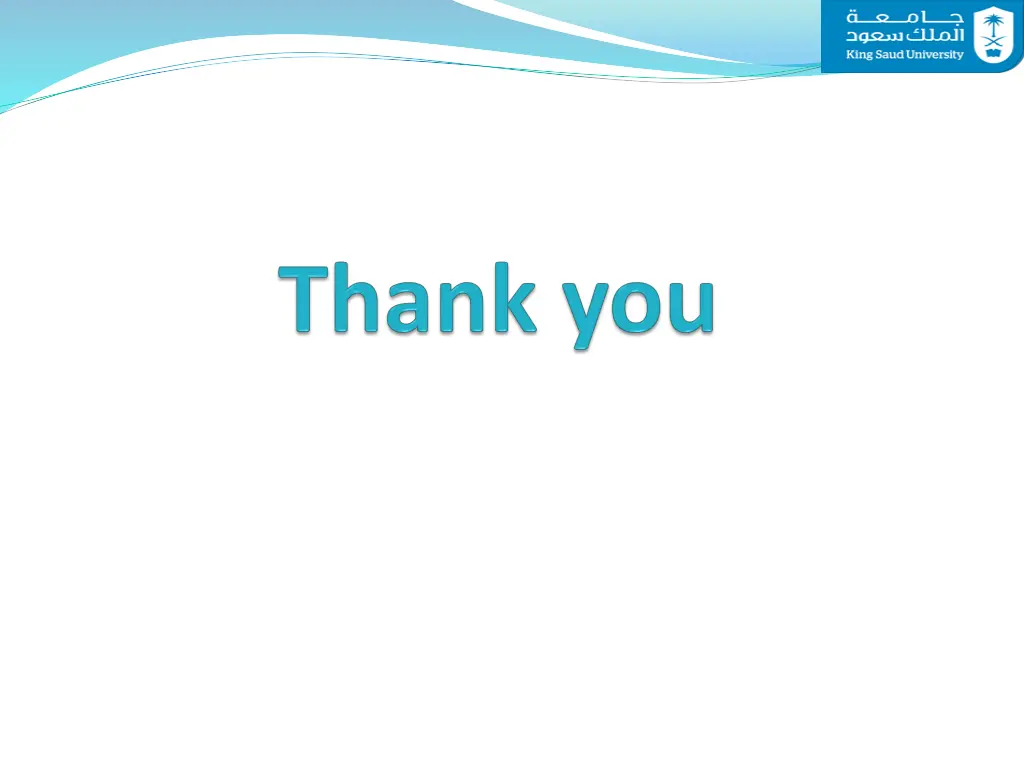 جامعة
الملك سعود
King Saud University

Thank you